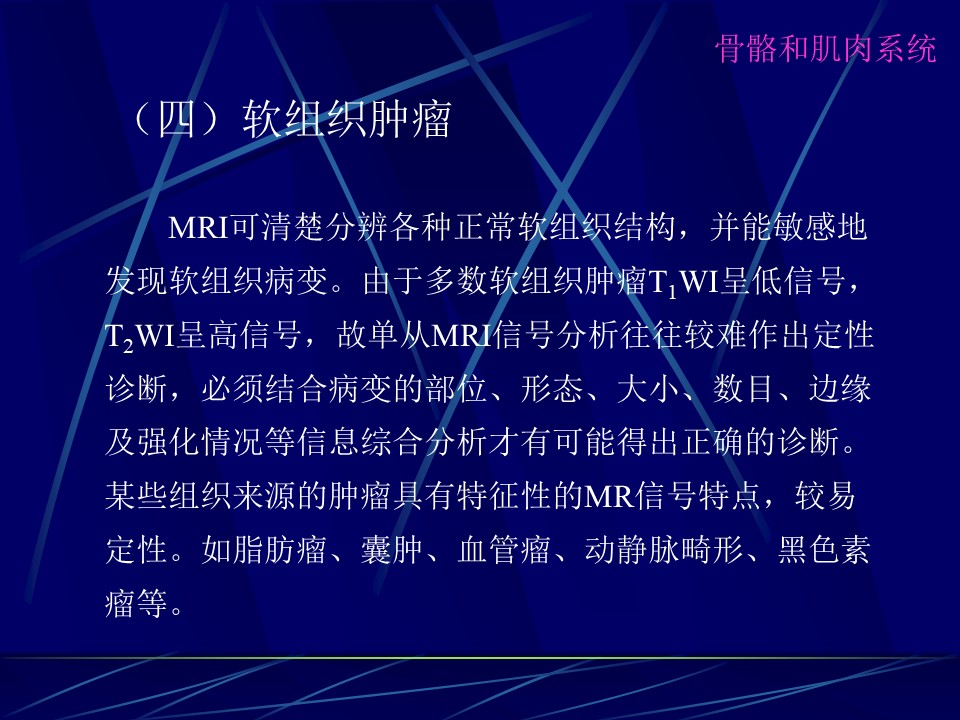 骨骼和肌肉系统

（四）软组织肿瘤

MRI可清楚分辨各种正常软组织结构，并能敏感地发现软组织病变。由于多数软组织肿瘤$T_1$WI呈低信号，$T_2$WI呈高信号，故单从MRI信号分析往往较难作出定性诊断，必须结合病变的部位、形态、大小、数目、边缘及强化情况等信息综合分析才有可能得出正确的诊断。某些组织来源的肿瘤具有特征性的MR信号特点，较易定性。如脂肪瘤、囊肿、血管瘤、动静脉畸形、黑色素瘤等。